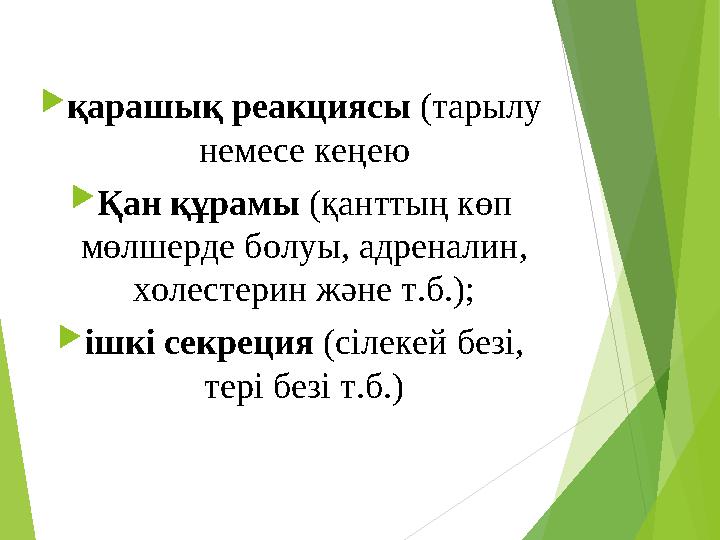 қарашық реакциясы (тарылу немесе кеңею

Қан құрамы (қанттың көп мөлшерде болуы, адреналин, холестерин және т.б.);

ішкі секреция (сілекей безі, тері безі т.б.)